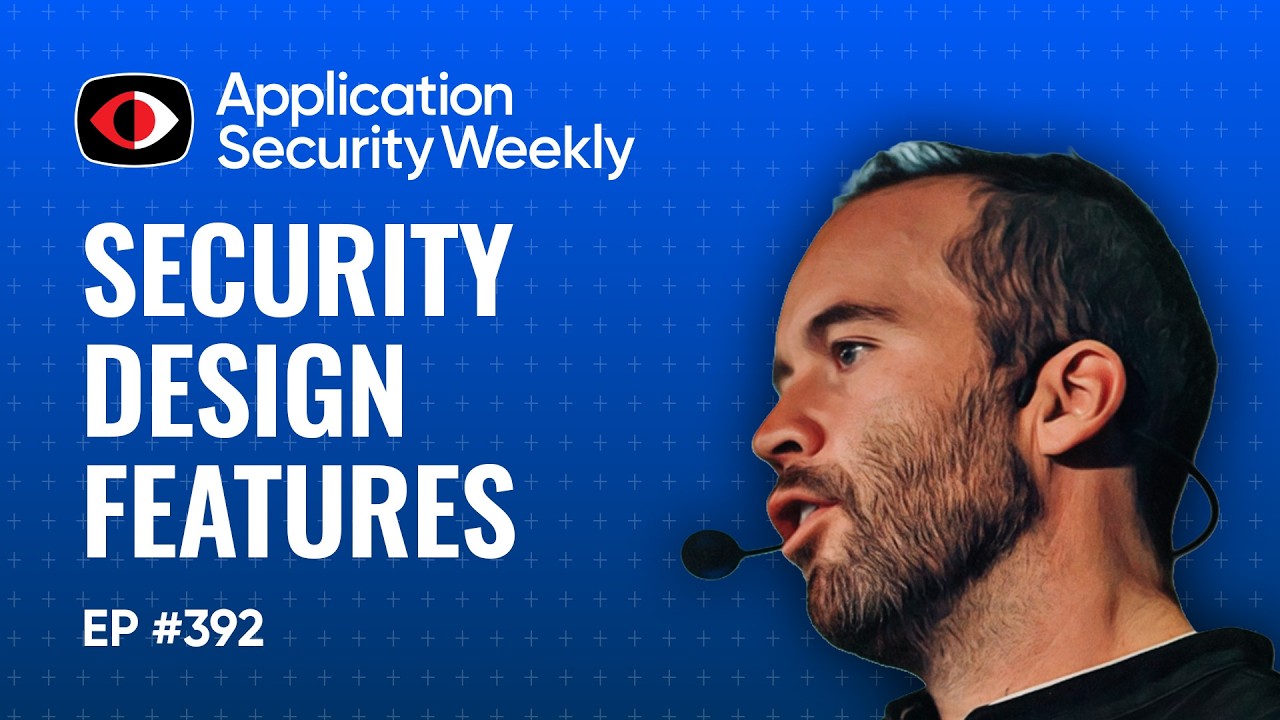 Application Security Weekly

SECURITY DESIGN FEATURES

EP #392